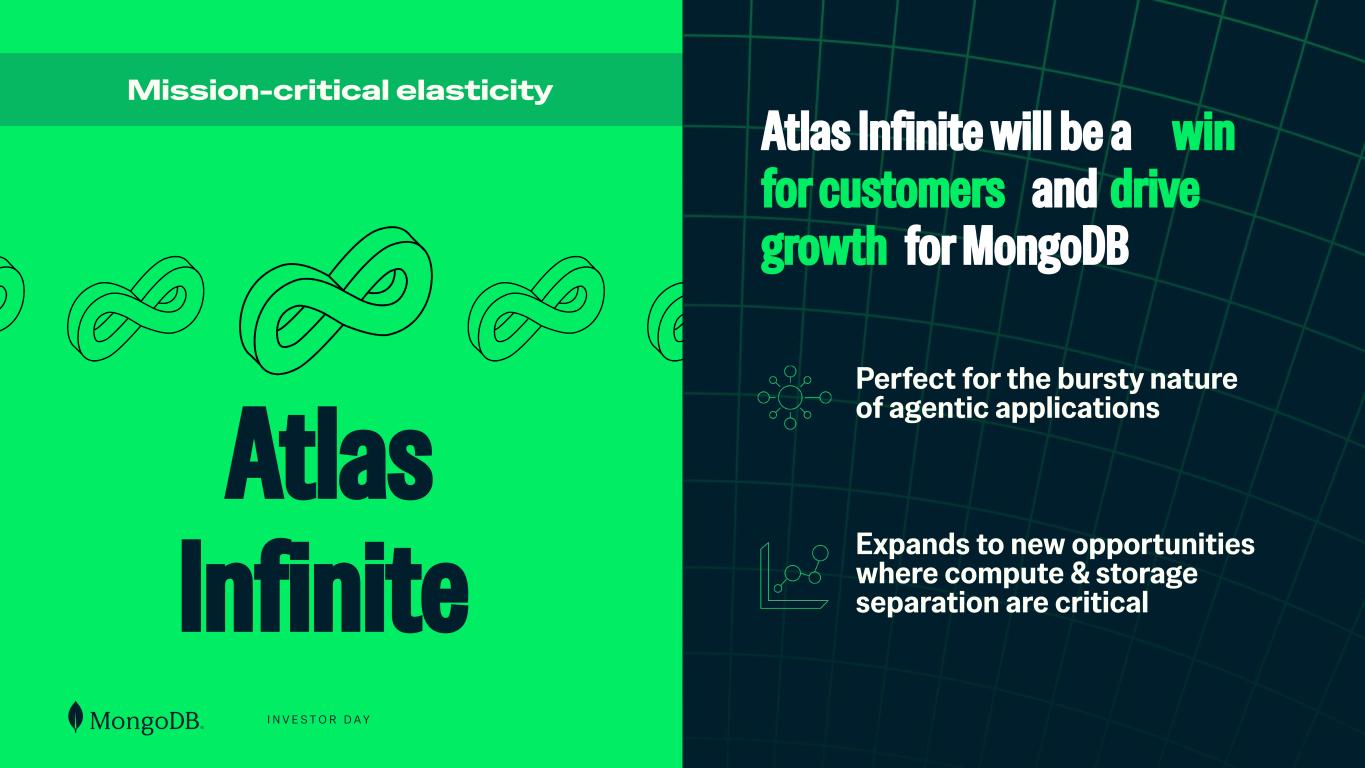 Mission-critical elasticity

Atlas Infinite

MongoDB. INVESTOR DAY

Atlas Infinite will be a win for customers and drive growth for MongoDB

Perfect for the bursty nature of agentic applications

Expands to new opportunities where compute & storage separation are critical